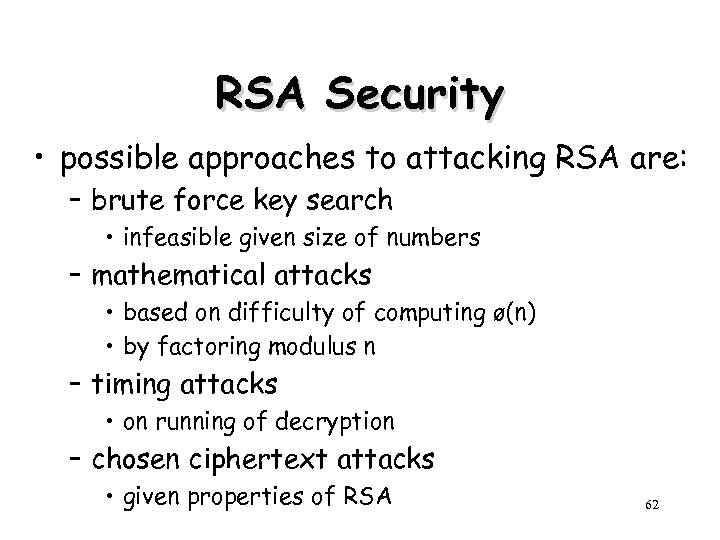 RSA Security

• possible approaches to attacking RSA are:
  – brute force key search
    • infeasible given size of numbers
  – mathematical attacks
    • based on difficulty of computing ø(n)
    • by factoring modulus n
  – timing attacks
    • on running of decryption
  – chosen ciphertext attacks
    • given properties of RSA

62